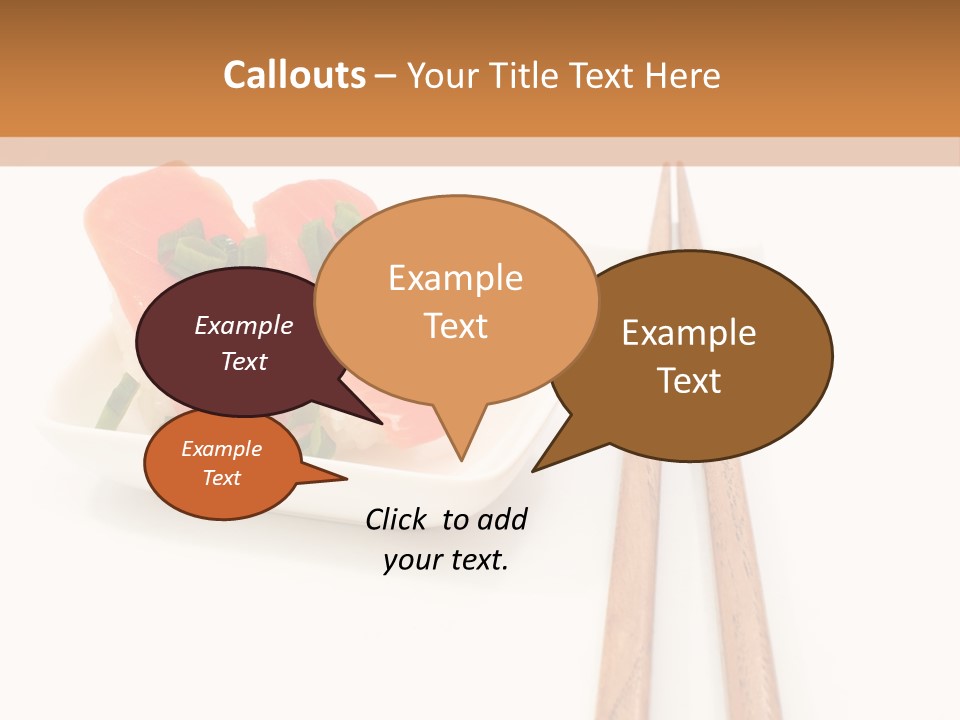 Callouts – Your Title Text Here

Example Text

Example Text

Example Text

Example Text

Click to add your text.